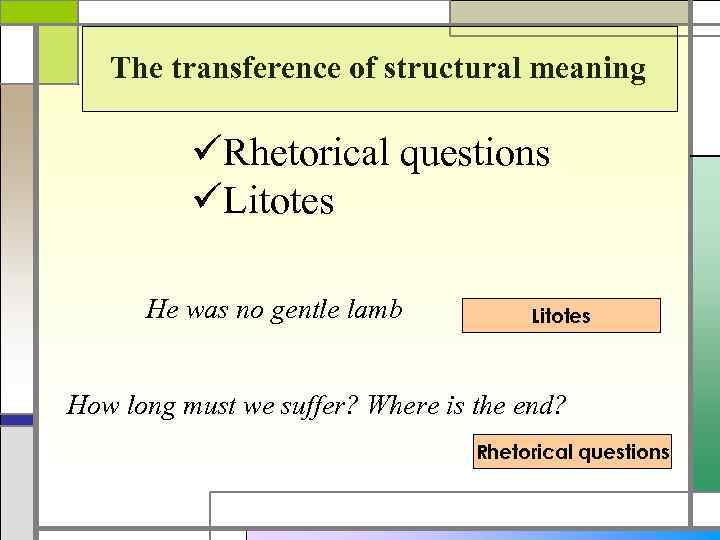 The transference of structural meaning

✓Rhetorical questions
✓Litotes

He was no gentle lamb

Litotes

How long must we suffer? Where is the end?

Rhetorical questions